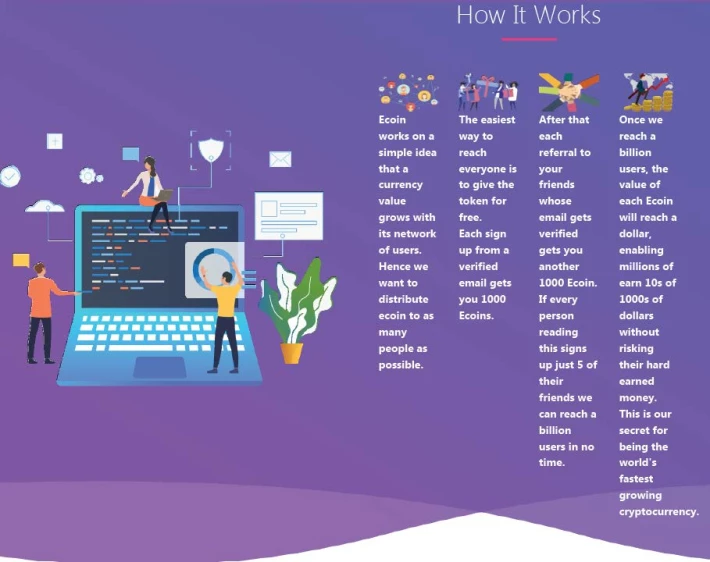 How It Works

Ecoin works on a simple idea that a currency value grows with its network of users. Hence we want to distribute ecoin to as many people as possible.

The easiest way to reach everyone is to give the token for free. Each sign up from a verified email gets you 1000 Ecoins.

After that each referral to your friends whose email gets verified gets you another 1000 Ecoin. If every person reading this signs up just 5 of their friends we can reach a billion users in no time.

Once we reach a billion users, the value of each Ecoin will reach a dollar, enabling millions of earn 10s of 1000s of dollars without risking their hard earned money. This is our secret for being the world's fastest growing cryptocurrency.